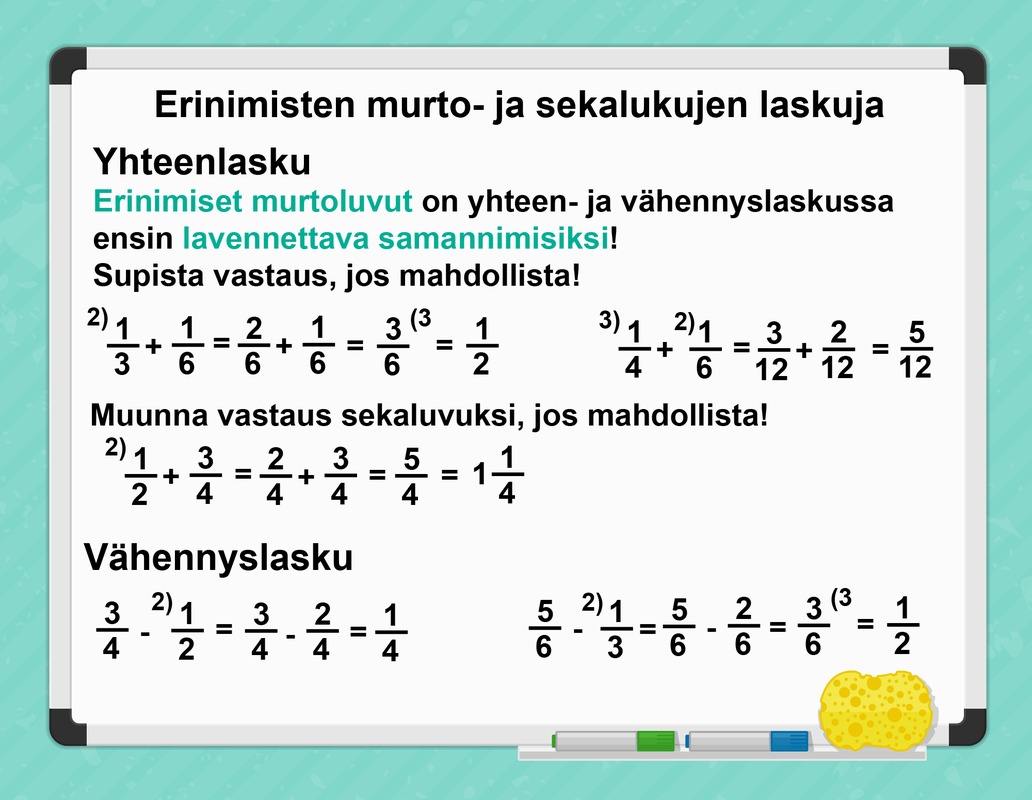 Erinimisten murto- ja sekalukujen laskuja

Yhteenlasku

Erinimiset murtoluvut on yhteen- ja vähennyslaskussa ensin lavennettava samannimisiksi! Supista vastaus, jos mahdollista!

$^{2)}\frac{1}{3} + \frac{1}{6} = \frac{2}{6} + \frac{1}{6} = \frac{3}{6}^{(3} = \frac{1}{2}$

$^{3)}\frac{1}{4} + ^{2)}\frac{1}{6} = \frac{3}{12} + \frac{2}{12} = \frac{5}{12}$

Muunna vastaus sekaluvuksi, jos mahdollista!

$^{2)}\frac{1}{2} + \frac{3}{4} = \frac{2}{4} + \frac{3}{4} = \frac{5}{4} = 1\frac{1}{4}$

Vähennyslasku

$\frac{3}{4} - ^{2)}\frac{1}{2} = \frac{3}{4} - \frac{2}{4} = \frac{1}{4}$

$\frac{5}{6} - ^{2)}\frac{1}{3} = \frac{5}{6} - \frac{2}{6} = \frac{3}{6}^{(3} = \frac{1}{2}$